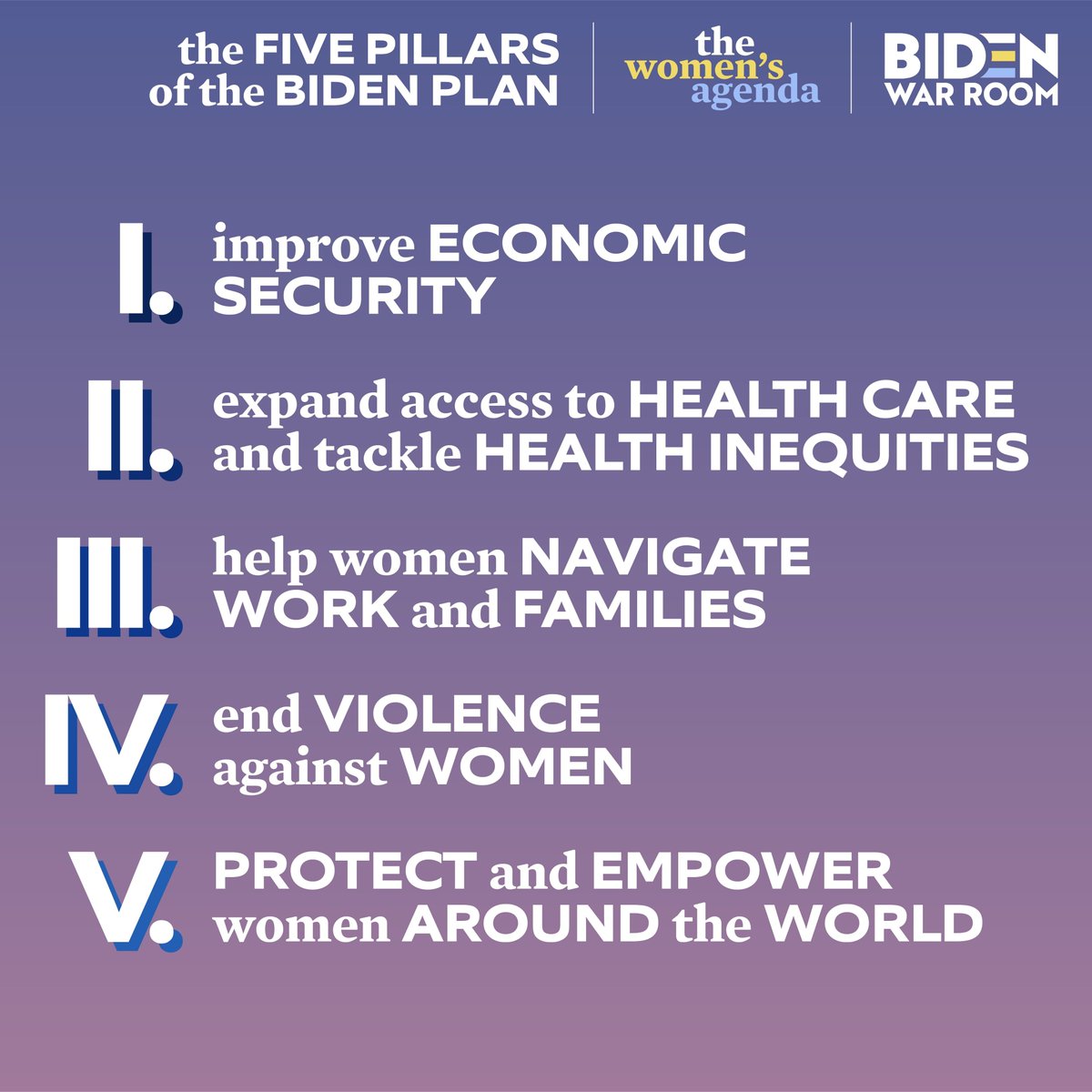 the FIVE PILLARS of the BIDEN PLAN

the women's agenda

BIDEN WAR ROOM

I. improve ECONOMIC SECURITY

II. expand access to HEALTH CARE and tackle HEALTH INEQUITIES

III. help women NAVIGATE WORK and FAMILIES

IV. end VIOLENCE against WOMEN

V. PROTECT and EMPOWER women AROUND the WORLD